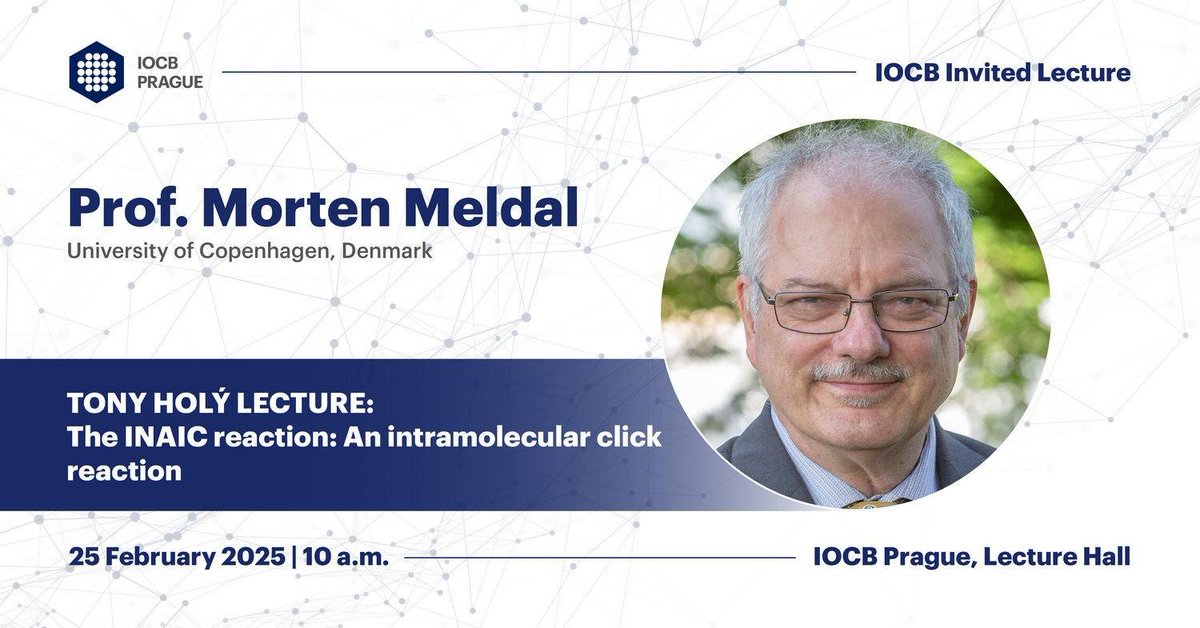 IOCB PRAGUE

IOCB Invited Lecture

Prof. Morten Meldal
University of Copenhagen, Denmark

TONY HOLÝ LECTURE:
The INAIC reaction: An intramolecular click reaction

25 February 2025 | 10 a.m.

IOCB Prague, Lecture Hall